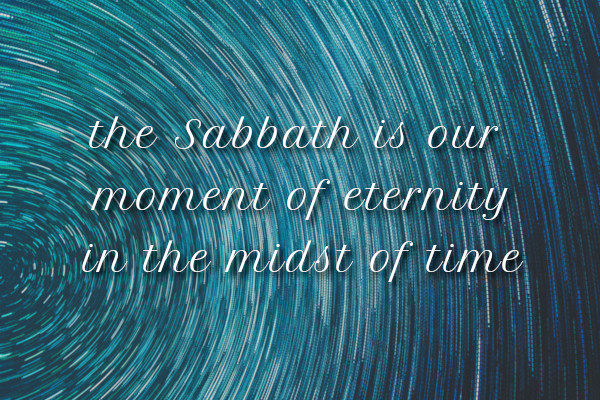 the Sabbath is our moment of eternity in the midst of time